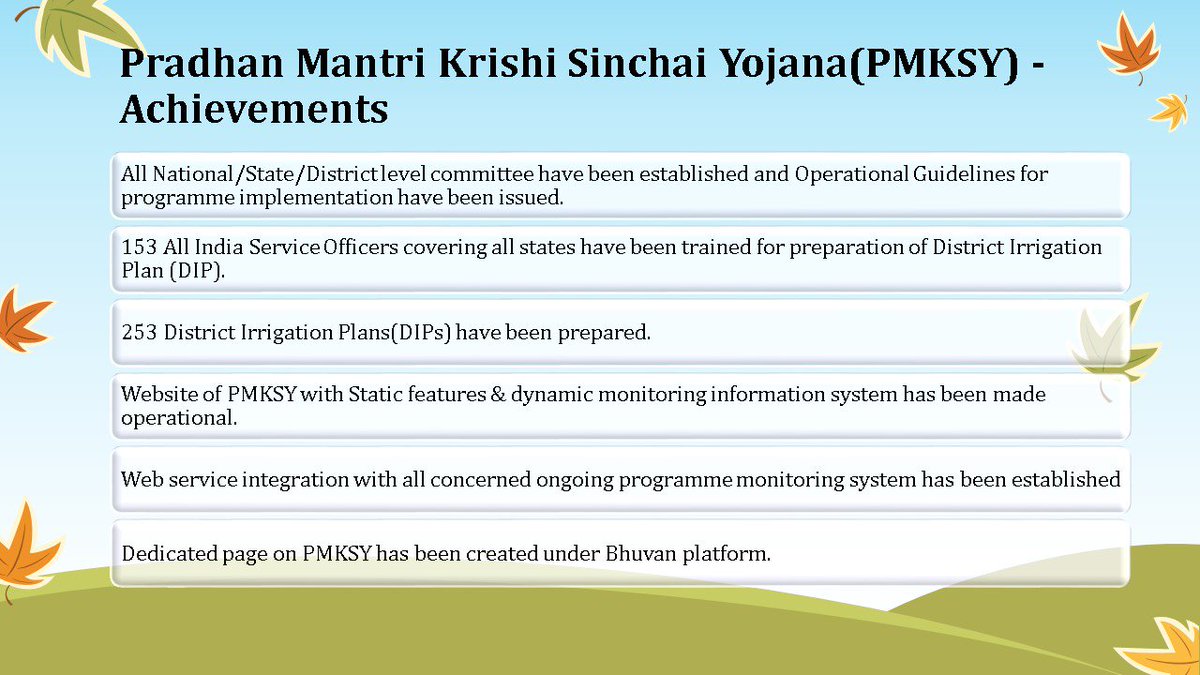 Pradhan Mantri Krishi Sinchai Yojana(PMKSY) - Achievements

All National/State/District level committee have been established and Operational Guidelines for programme implementation have been issued.

153 All India Service Officers covering all states have been trained for preparation of District Irrigation Plan (DIP).

253 District Irrigation Plans(DIPs) have been prepared.

Website of PMKSY with Static features & dynamic monitoring information system has been made operational.

Web service integration with all concerned ongoing programme monitoring system has been established

Dedicated page on PMKSY has been created under Bhuvan platform.